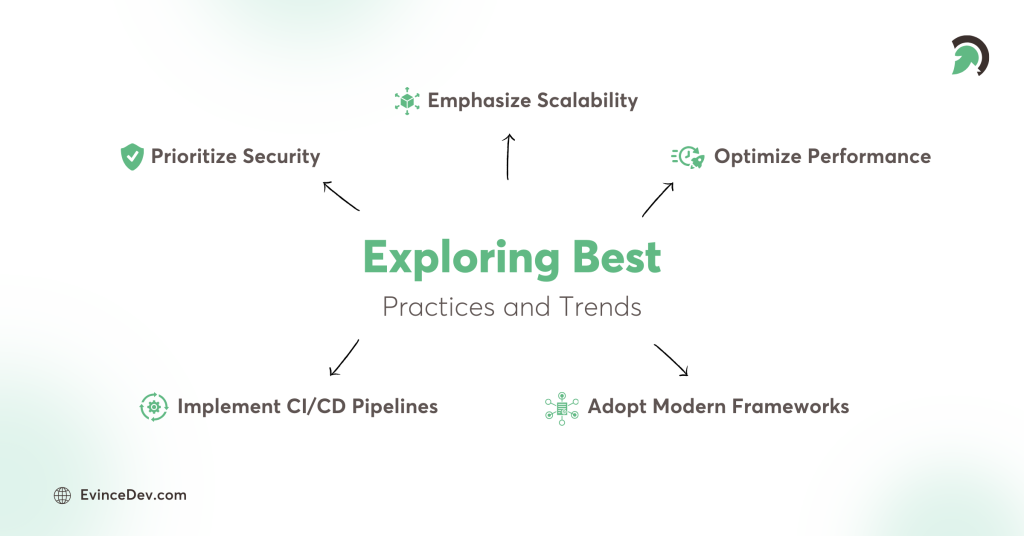 Emphasize Scalability

Prioritize Security

Optimize Performance

Exploring Best

Practices and Trends

Implement CI/CD Pipelines

Adopt Modern Frameworks

EvinceDev.com